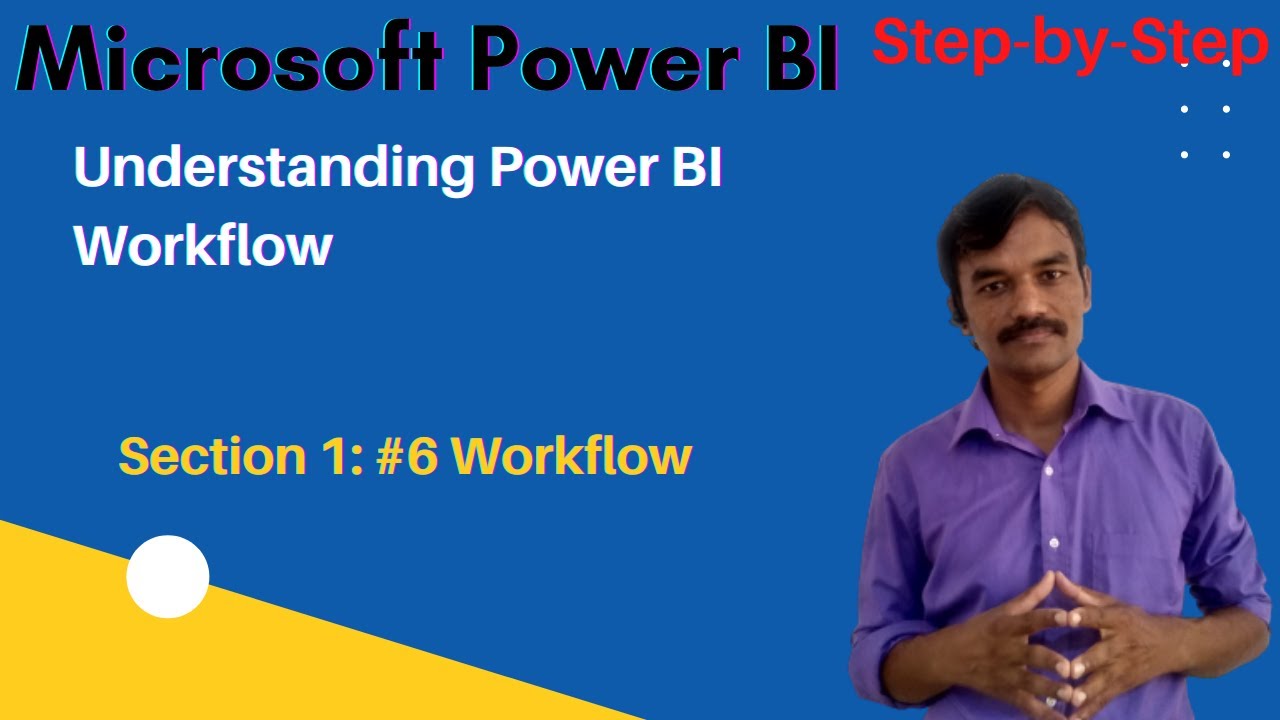 Microsoft Power BI

Step-by-Step

Understanding Power BI Workflow

Section 1: #6 Workflow